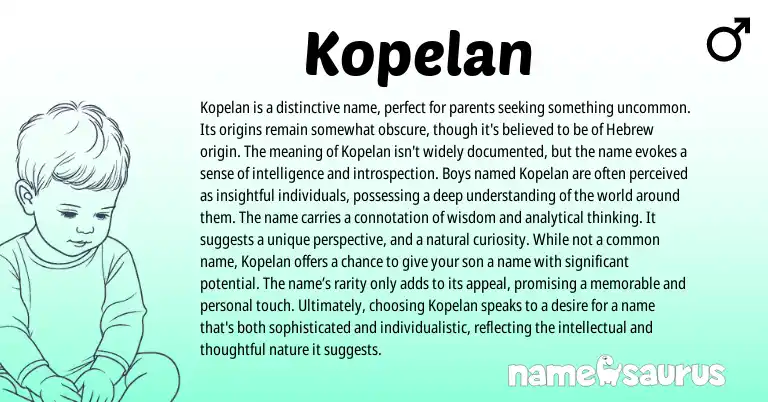 Kopelan

♂

Kopelan is a distinctive name, perfect for parents seeking something uncommon. Its origins remain somewhat obscure, though it's believed to be of Hebrew origin. The meaning of Kopelan isn't widely documented, but the name evokes a sense of intelligence and introspection. Boys named Kopelan are often perceived as insightful individuals, possessing a deep understanding of the world around them. The name carries a connotation of wisdom and analytical thinking. It suggests a unique perspective, and a natural curiosity. While not a common name, Kopelan offers a chance to give your son a name with significant potential. The name's rarity only adds to its appeal, promising a memorable and personal touch. Ultimately, choosing Kopelan speaks to a desire for a name that's both sophisticated and individualistic, reflecting the intellectual and thoughtful nature it suggests.

namesaurus